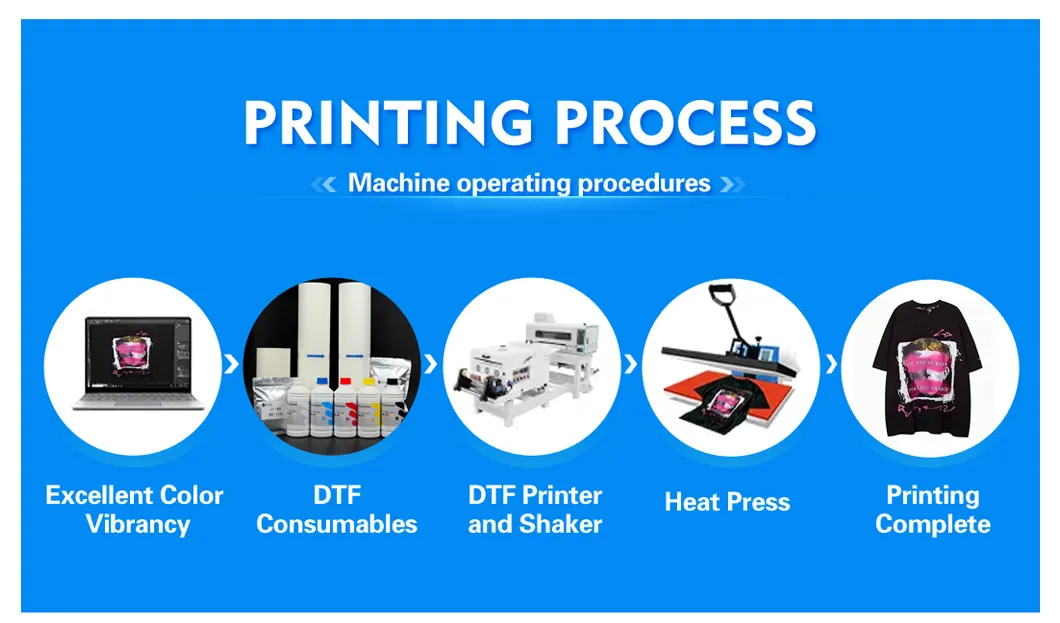 PRINTING PROCESS

Machine operating procedures

Excellent Color Vibrancy

DTF Consumables

DTF Printer and Shaker

Heat Press

Printing Complete